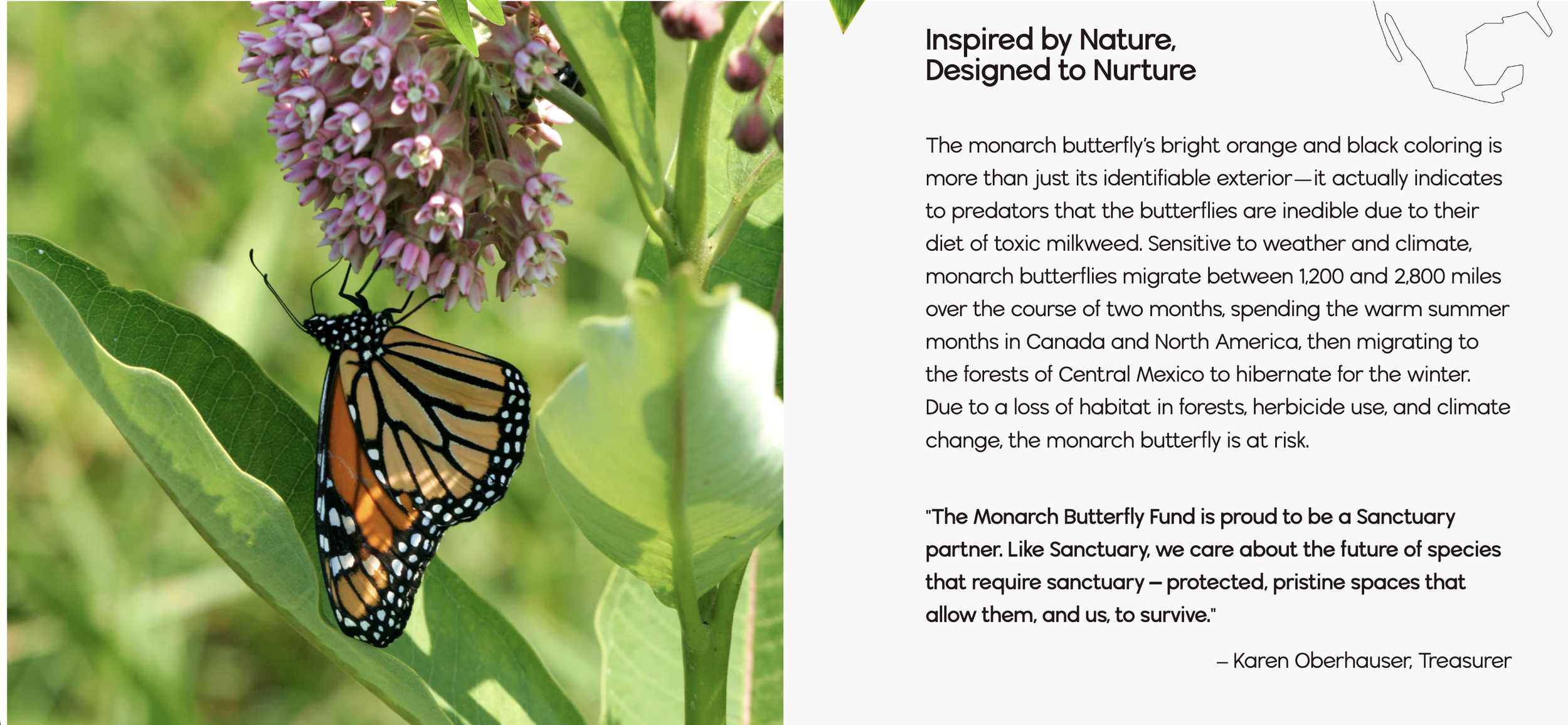 Inspired by Nature, Designed to Nurture

The monarch butterfly's bright orange and black coloring is more than just its identifiable exterior—it actually indicates to predators that the butterflies are inedible due to their diet of toxic milkweed. Sensitive to weather and climate, monarch butterflies migrate between 1,200 and 2,800 miles over the course of two months, spending the warm summer months in Canada and North America, then migrating to the forests of Central Mexico to hibernate for the winter. Due to a loss of habitat in forests, herbicide use, and climate change, the monarch butterfly is at risk.

"The Monarch Butterfly Fund is proud to be a Sanctuary partner. Like Sanctuary, we care about the future of species that require sanctuary – protected, pristine spaces that allow them, and us, to survive."

– Karen Oberhauser, Treasurer